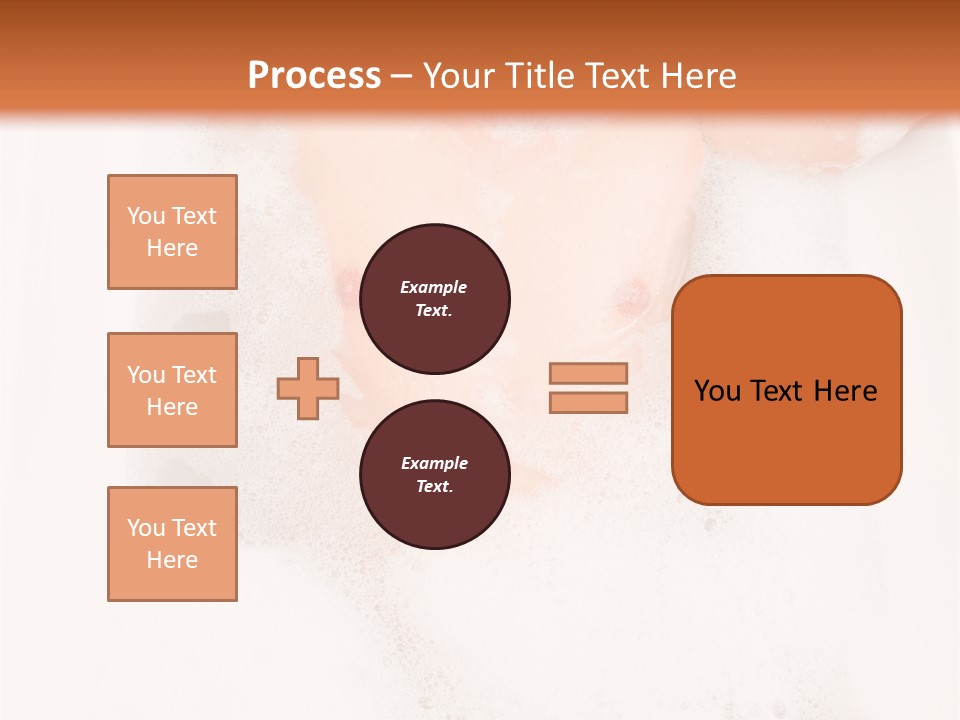 Process – Your Title Text Here

You Text Here

You Text Here

You Text Here

Example Text.

Example Text.

You Text Here